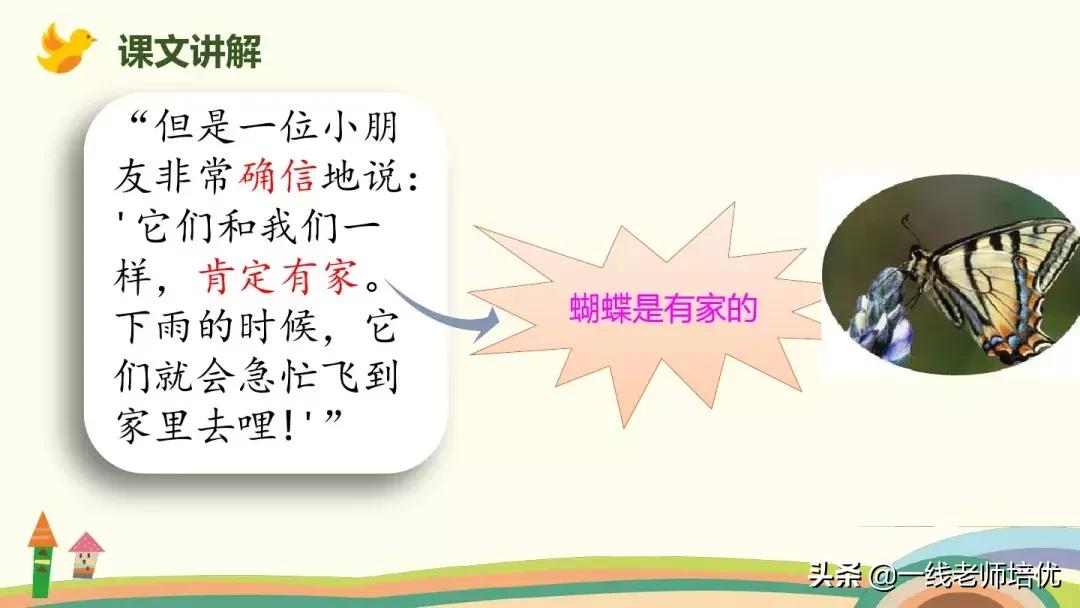 课文讲解

“但是一位小朋友非常确信地说：'它们和我们一样，肯定有家。下雨的时候，它们就会急忙飞到家里去哩！'”

蝴蝶是有家的

头条 @一线老师培优